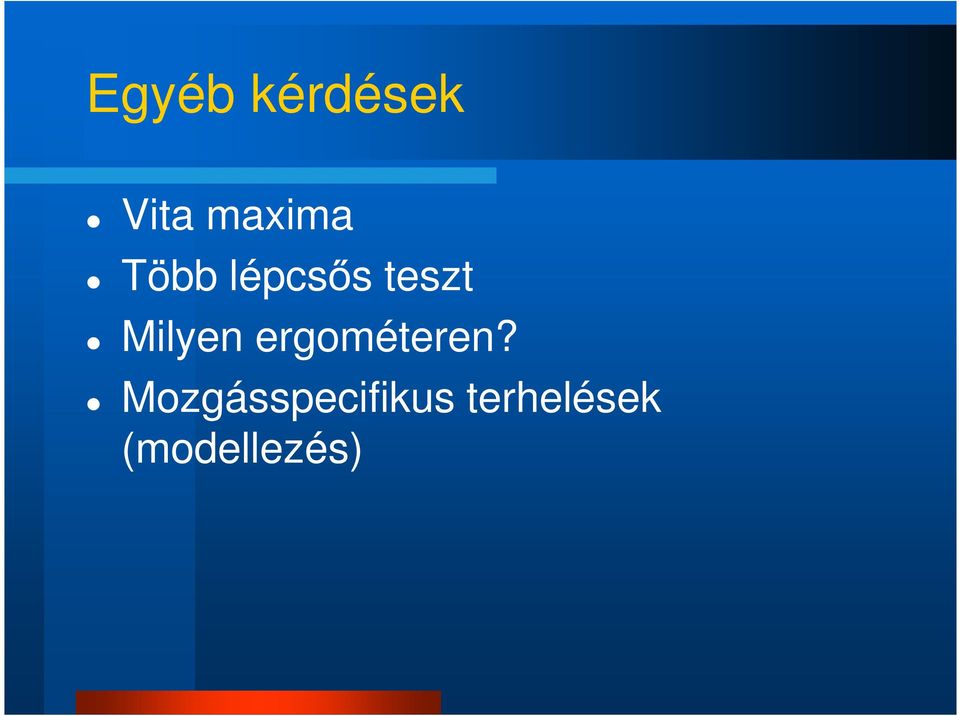 Egyéb kérdések

- Vita maxima
- Több lépcsős teszt
- Milyen ergométeren?
- Mozgásspecifikus terhelések (modellezés)